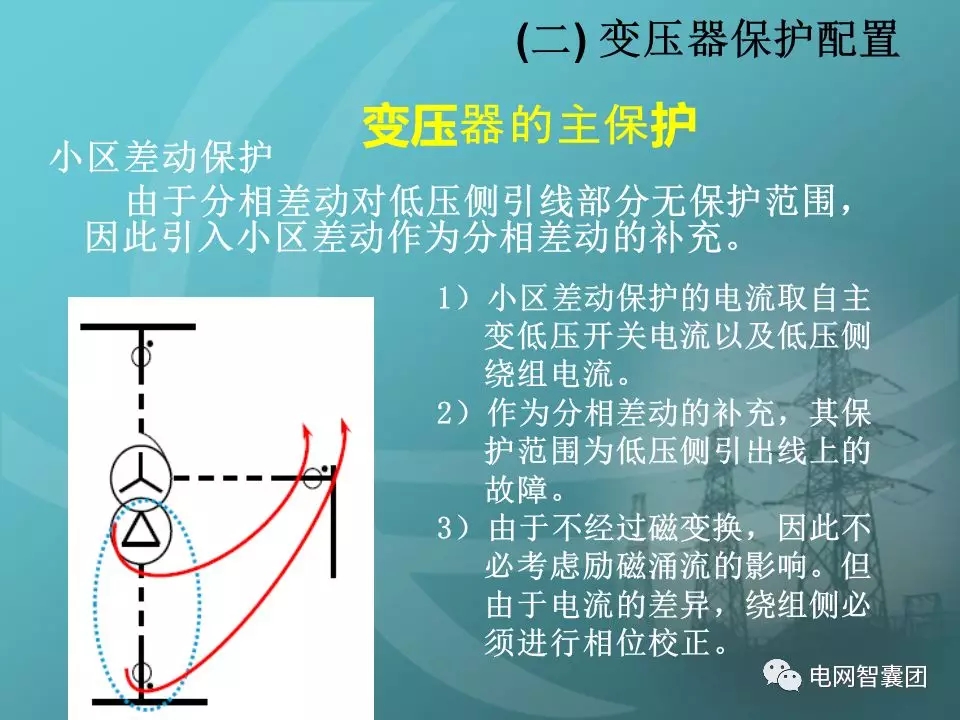 (二) 变压器保护配置

变压器的主保护

小区差动保护

由于分相差动对低压侧引线部分无保护范围，因此引入小区差动作为分相差动的补充。

1）小区差动保护的电流取自主变低压开关电流以及低压侧绕组电流。

2）作为分相差动的补充，其保护范围为低压侧引出线上的故障。

3）由于不经过磁变换，因此不必考虑励磁涌流的影响。但由于电流的差异，绕组侧必须进行相位校正。

电网智囊团